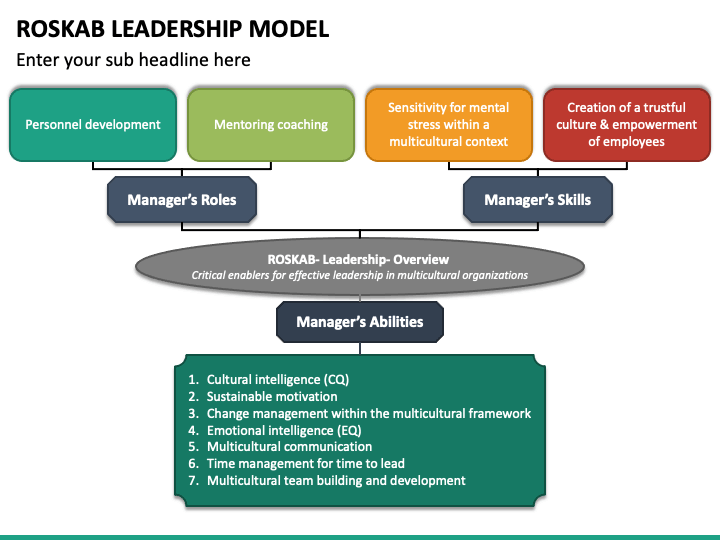 ROSKAB LEADERSHIP MODEL

Enter your sub headline here

Personnel development

Mentoring coaching

Sensitivity for mental stress within a multicultural context

Creation of a trustful culture & empowerment of employees

Manager's Roles

Manager's Skills

ROSKAB- Leadership- Overview
Critical enablers for effective leadership in multicultural organizations

Manager's Abilities

1. Cultural intelligence (CQ)
2. Sustainable motivation
3. Change management within the multicultural framework
4. Emotional intelligence (EQ)
5. Multicultural communication
6. Time management for time to lead
7. Multicultural team building and development